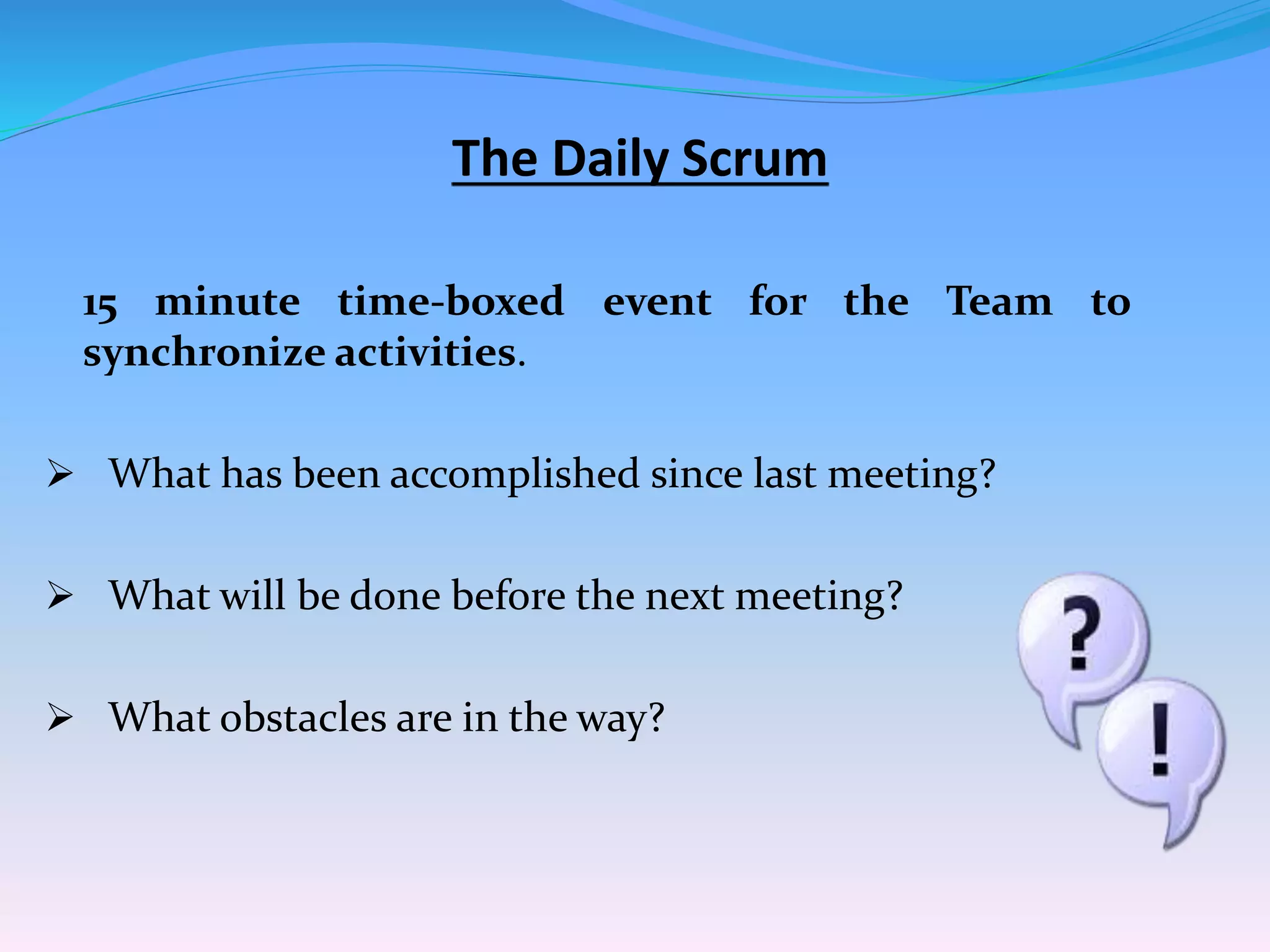 The Daily Scrum

15 minute time-boxed event for the Team to synchronize activities.

➢ What has been accomplished since last meeting?

➢ What will be done before the next meeting?

➢ What obstacles are in the way?

?

!